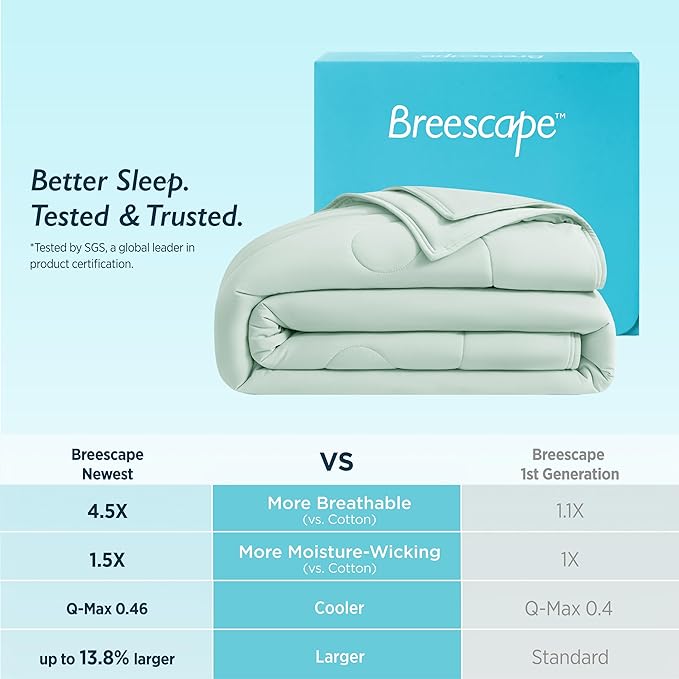 Breescape™

Better Sleep.
Tested & Trusted.

*Tested by SGS, a global leader in product certification.

| Breescape Newest | VS | Breescape 1st Generation |
|---|---|---|
| 4.5X | More Breathable (vs. Cotton) | 1.1X |
| 1.5X | More Moisture-Wicking (vs. Cotton) | 1X |
| Q-Max 0.46 | Cooler | Q-Max 0.4 |
| up to 13.8% larger | Larger | Standard |